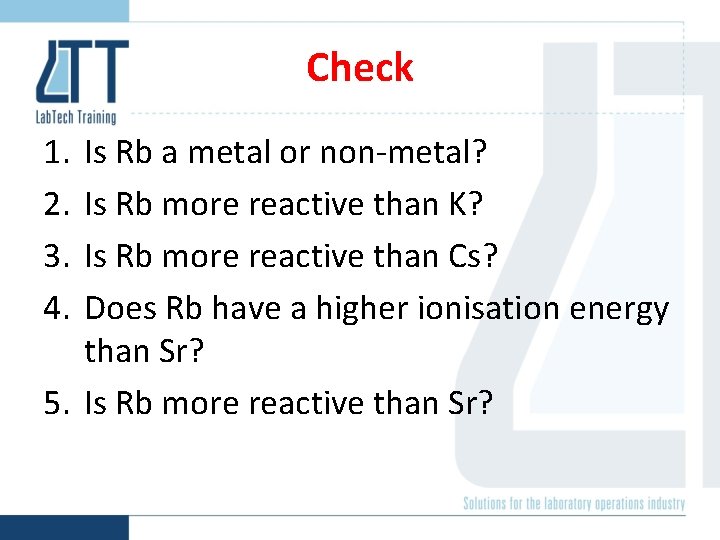 LTT
LabTech Training

Check

1. Is Rb a metal or non-metal?
2. Is Rb more reactive than K?
3. Is Rb more reactive than Cs?
4. Does Rb have a higher ionisation energy than Sr?
5. Is Rb more reactive than Sr?

Solutions for the laboratory operations industry